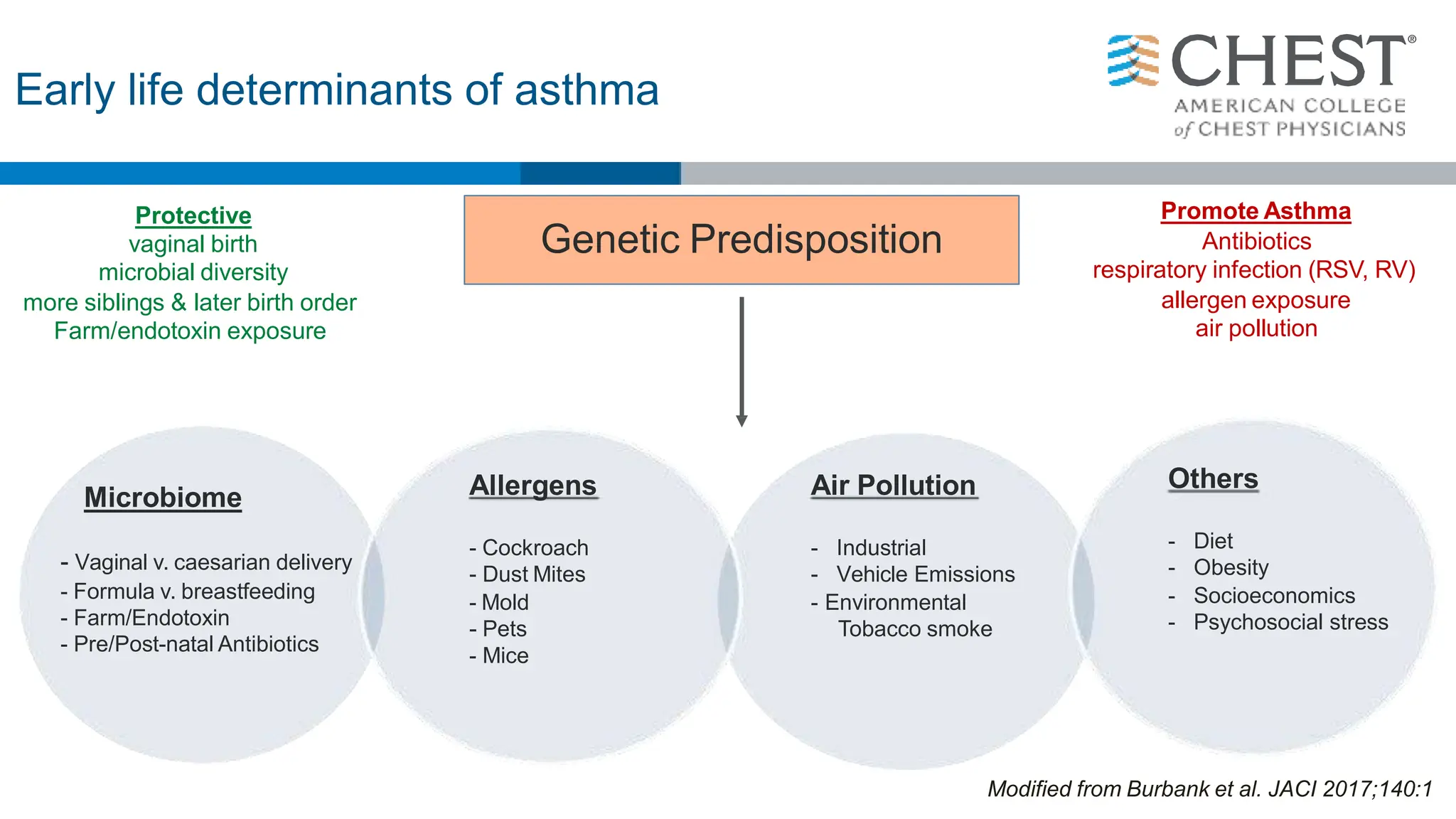 Early life determinants of asthma

CHEST®
AMERICAN COLLEGE of CHEST PHYSICIANS

Protective
vaginal birth
microbial diversity
more siblings & later birth order
Farm/endotoxin exposure

Genetic Predisposition

Promote Asthma
Antibiotics
respiratory infection (RSV, RV)
allergen exposure
air pollution

Microbiome

- Vaginal v. caesarian delivery
- Formula v. breastfeeding
- Farm/Endotoxin
- Pre/Post-natal Antibiotics

Allergens

- Cockroach
- Dust Mites
- Mold
- Pets
- Mice

Air Pollution

- Industrial
- Vehicle Emissions
- Environmental Tobacco smoke

Others

- Diet
- Obesity
- Socioeconomics
- Psychosocial stress

Modified from Burbank et al. JACI 2017;140:1